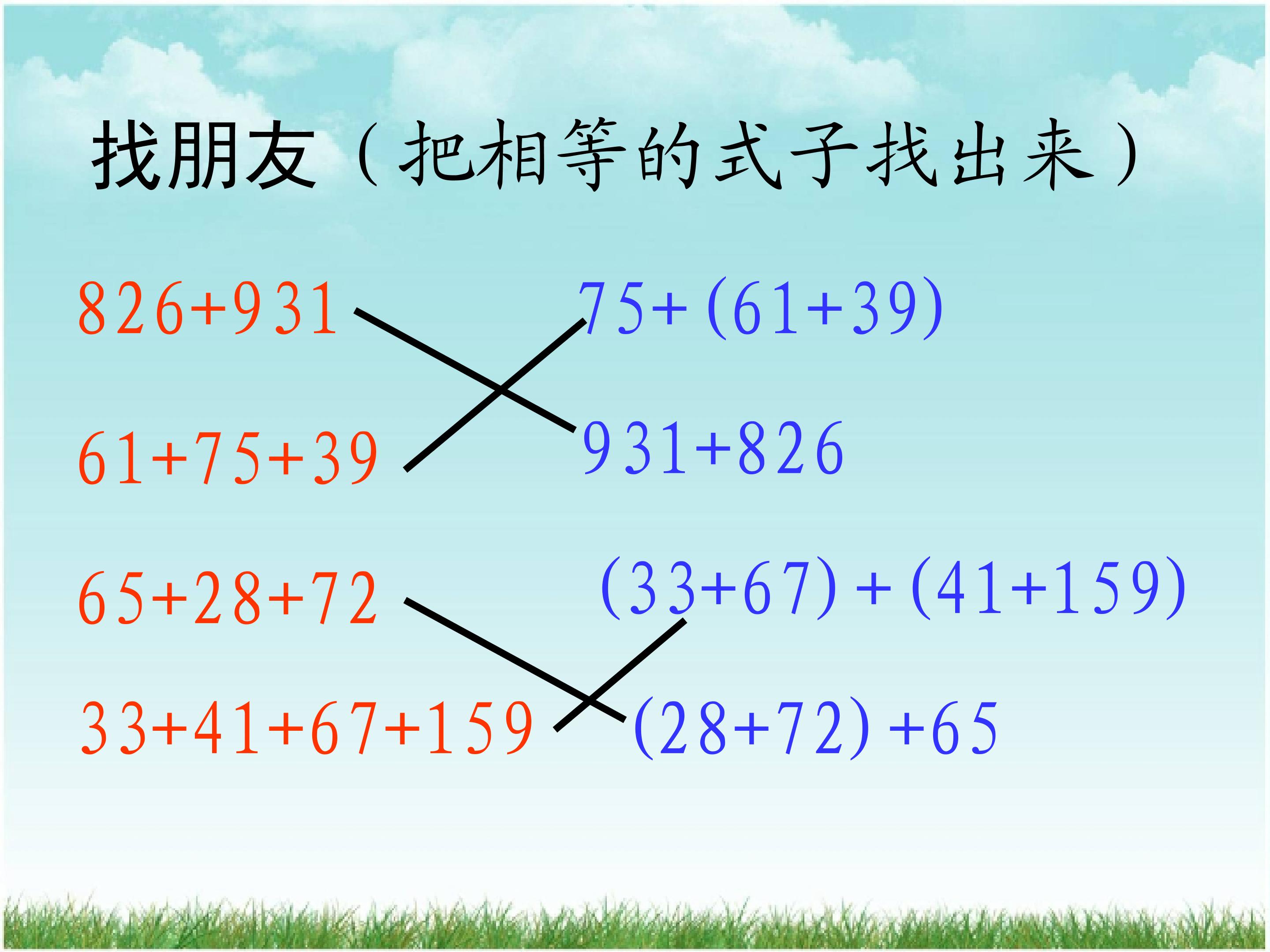 找朋友（把相等的式子找出来）

$826+931$

$61+75+39$

$65+28+72$

$33+41+67+159$

$75+(61+39)$

$931+826$

$(33+67)+(41+159)$

$(28+72)+65$